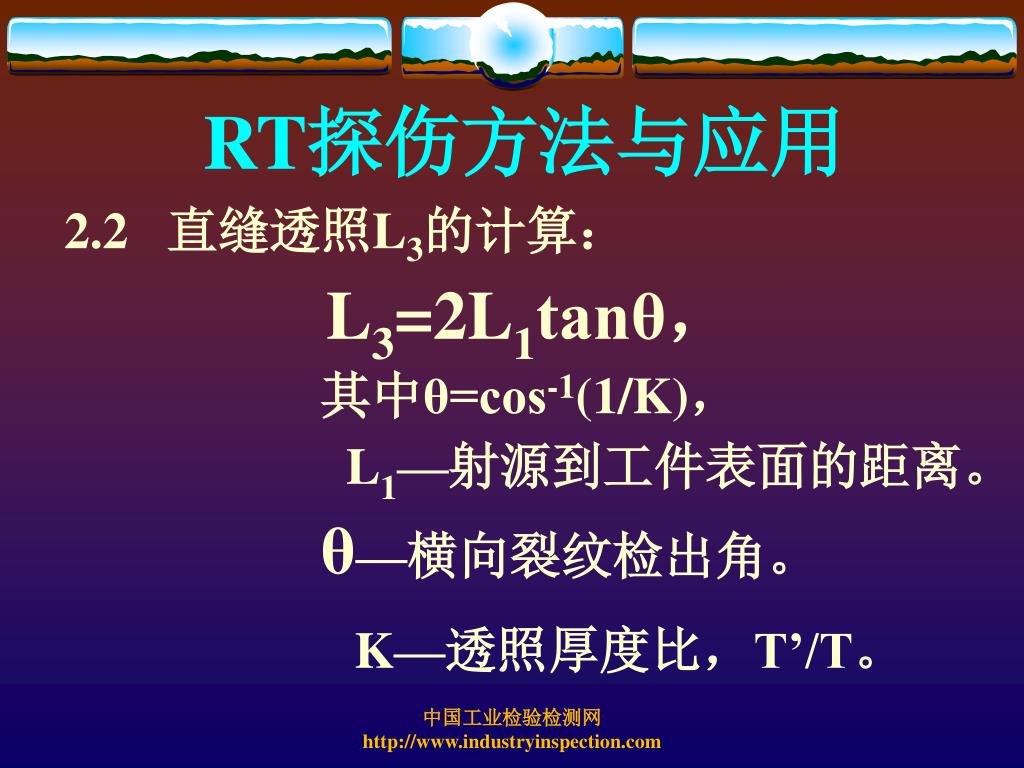 RT探伤方法与应用

2.2 直缝透照$L_3$的计算：

$L_3=2L_1\tan\theta$，

其中$\theta=\cos^{-1}(1/K)$，

$L_1$—射源到工件表面的距离。

$\theta$—横向裂纹检出角。

K—透照厚度比，T’/T。

中国工业检验检测网
http://www.industryinspection.com